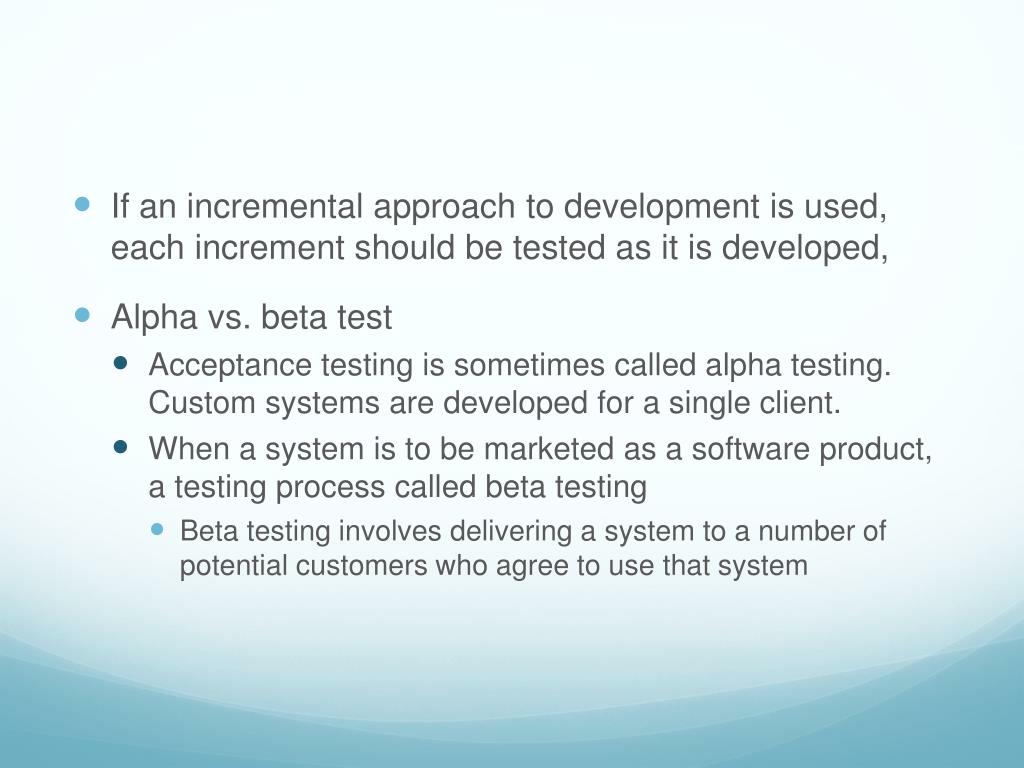 If an incremental approach to development is used, each increment should be tested as it is developed,

Alpha vs. beta test

Acceptance testing is sometimes called alpha testing. Custom systems are developed for a single client.

When a system is to be marketed as a software product, a testing process called beta testing

Beta testing involves delivering a system to a number of potential customers who agree to use that system